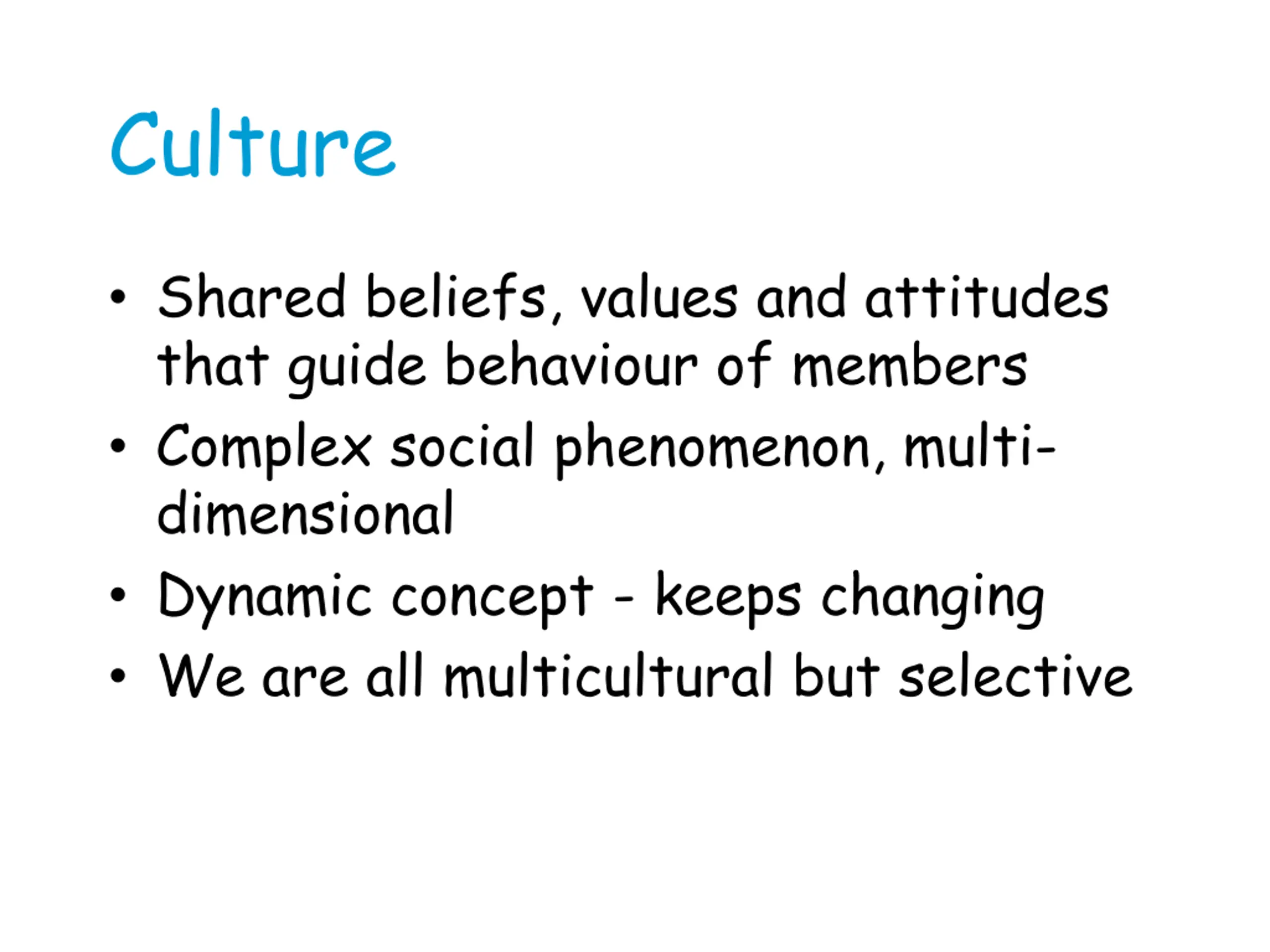 Culture

• Shared beliefs, values and attitudes that guide behaviour of members
• Complex social phenomenon, multi-dimensional
• Dynamic concept - keeps changing
• We are all multicultural but selective